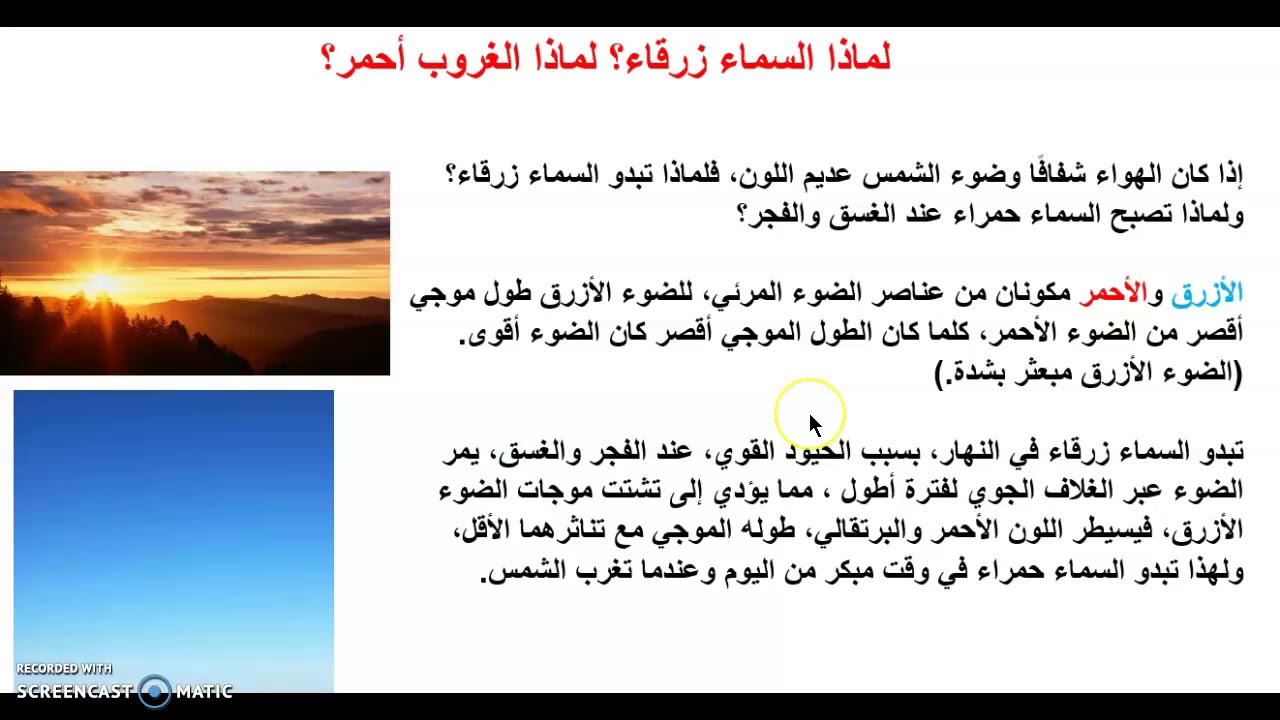 لماذا السماء زرقاء؟ لماذا الغروب أحمر؟

إذا كان الهواء شفافًا وضوء الشمس عديم اللون، فلماذا تبدو السماء زرقاء؟ ولماذا تصبح السماء حمراء عند الغسق والفجر؟

الأزرق والأحمر مكونان من عناصر الضوء المرئي، للضوء الأزرق طول موجي أقصر من الضوء الأحمر، كلما كان الطول الموجي أقصر كان الضوء أقوى. (الضوء الأزرق مبعثر بشدة.)

تبدو السماء زرقاء في النهار، بسبب الحيود القوي، عند الفجر والغسق، يمر الضوء عبر الغلاف الجوي لفترة أطول ، مما يؤدي إلى تشتت موجات الضوء الأزرق، فيسيطر اللون الأحمر والبرتقالي، طوله الموجي مع تناثرهما الأقل، ولهذا تبدو السماء حمراء في وقت مبكر من اليوم وعندما تغرب الشمس.

RECORDED WITH
SCREENCAST MATIC